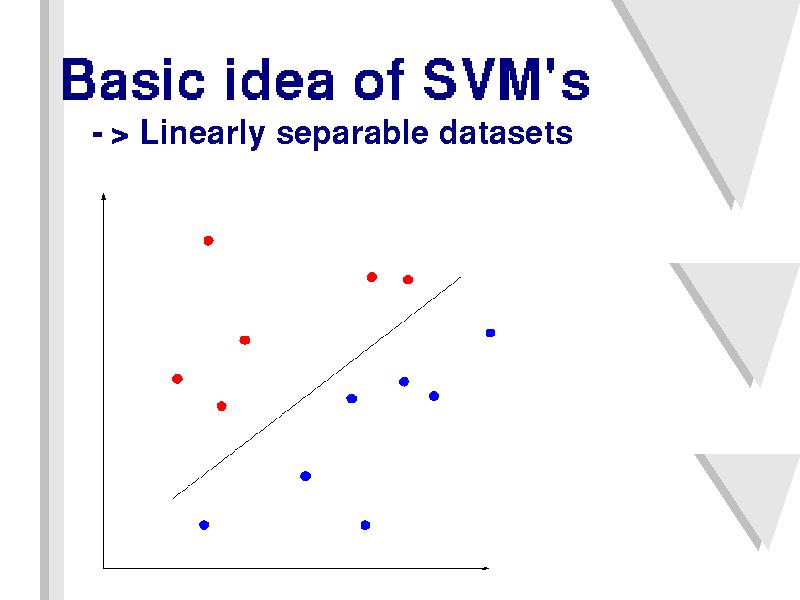 Basic idea of SVM's
- > Linearly separable datasets